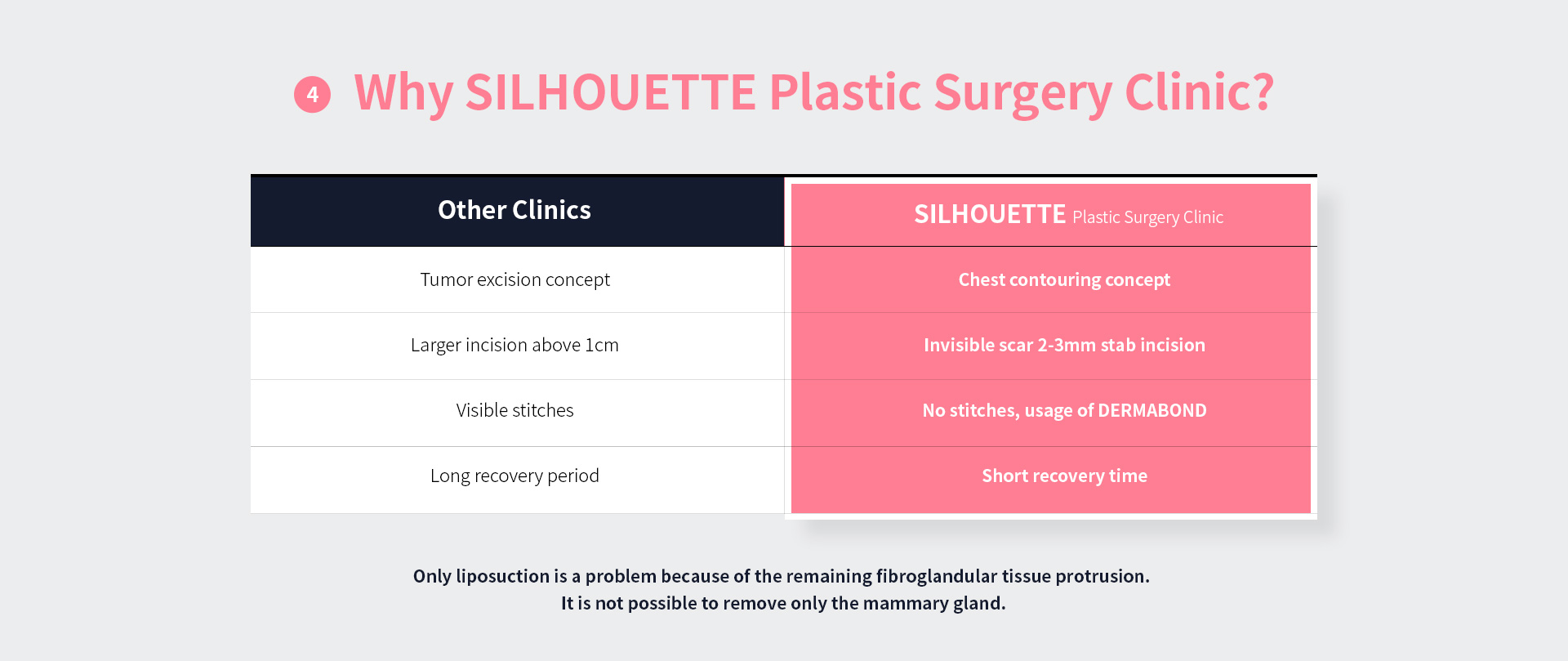 4 Why SILHOUETTE Plastic Surgery Clinic?

| Other Clinics | SILHOUETTE Plastic Surgery Clinic |
|---|---|
| Tumor excision concept | Chest contouring concept |
| Larger incision above 1cm | Invisible scar 2-3mm stab incision |
| Visible stitches | No stitches, usage of DERMABOND |
| Long recovery period | Short recovery time |

Only liposuction is a problem because of the remaining fibroglandular tissue protrusion.
It is not possible to remove only the mammary gland.